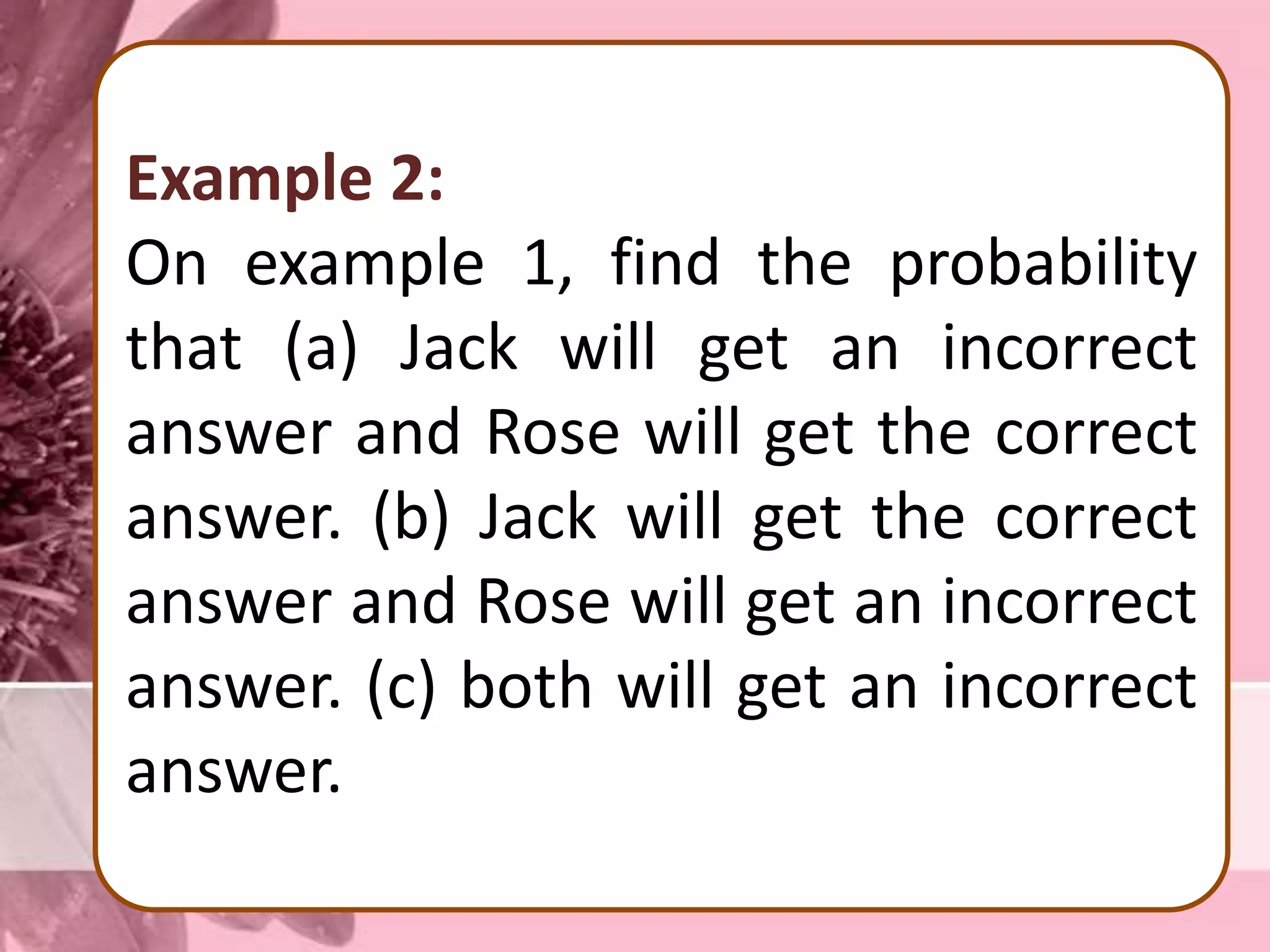 Example 2:
On example 1, find the probability that (a) Jack will get an incorrect answer and Rose will get the correct answer. (b) Jack will get the correct answer and Rose will get an incorrect answer. (c) both will get an incorrect answer.